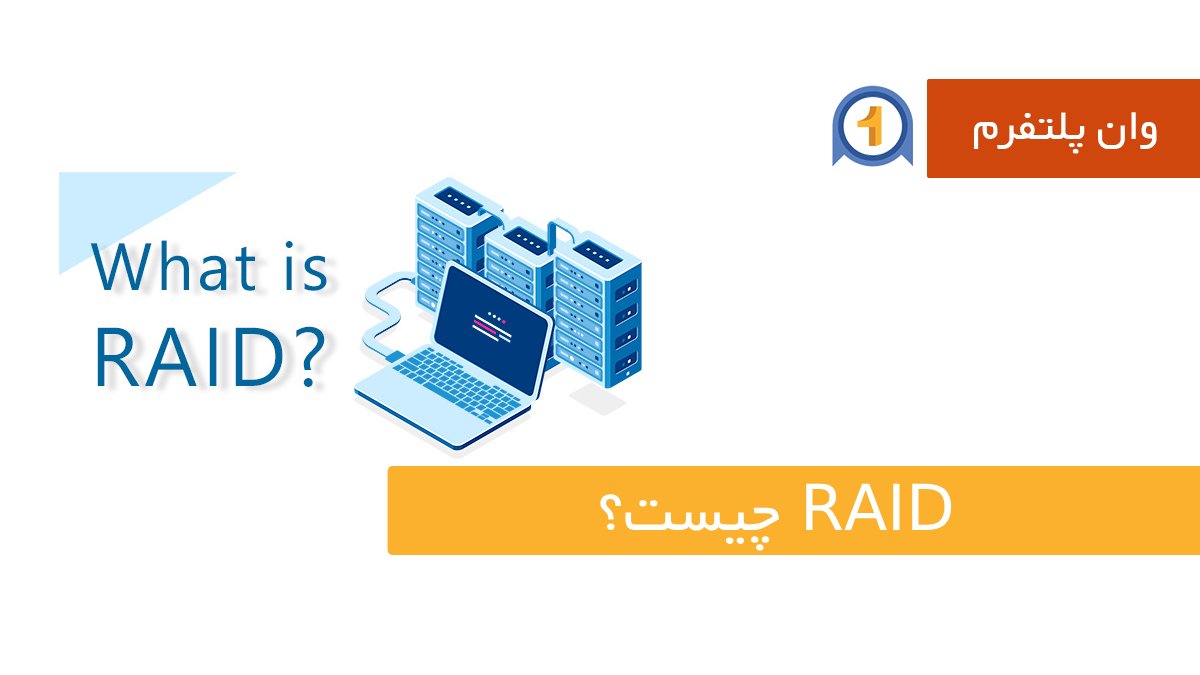 1

وان پلتفرم

What is RAID?

RAID چیست؟